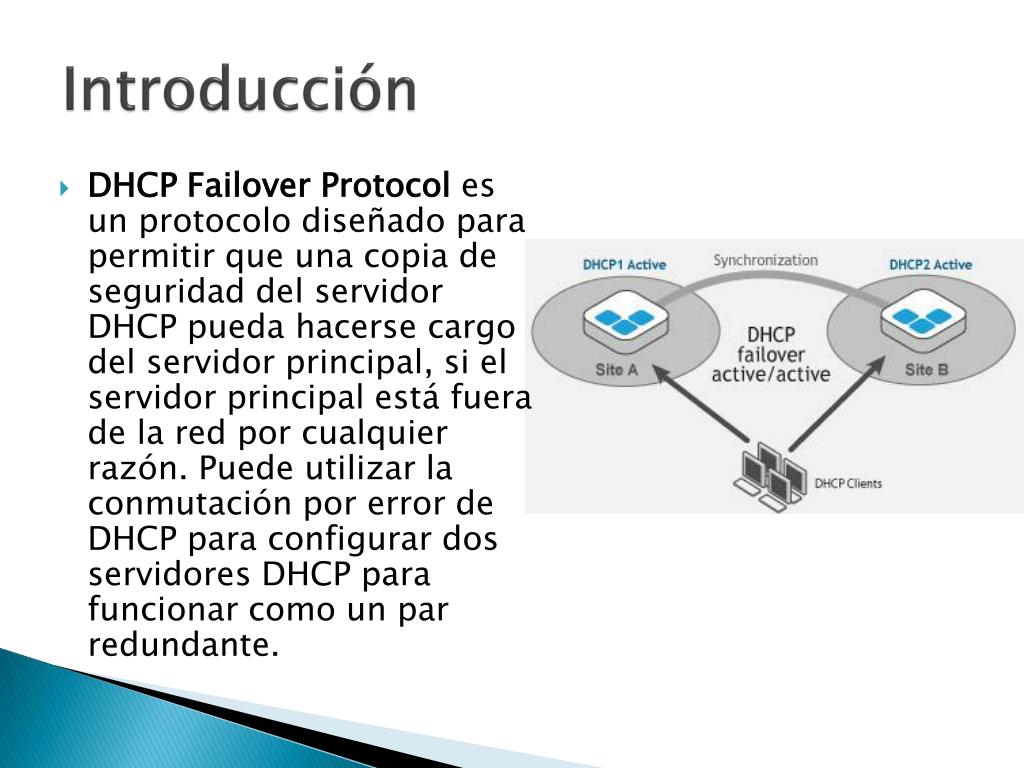 Introducción

DHCP Failover Protocol es un protocolo diseñado para permitir que una copia de seguridad del servidor DHCP pueda hacerse cargo del servidor principal, si el servidor principal está fuera de la red por cualquier razón. Puede utilizar la conmutación por error de DHCP para configurar dos servidores DHCP para funcionar como un par redundante.

DHCP1 Active
Synchronization
DHCP2 Active
Site A
DHCP failover active/active
Site B
DHCP Clients